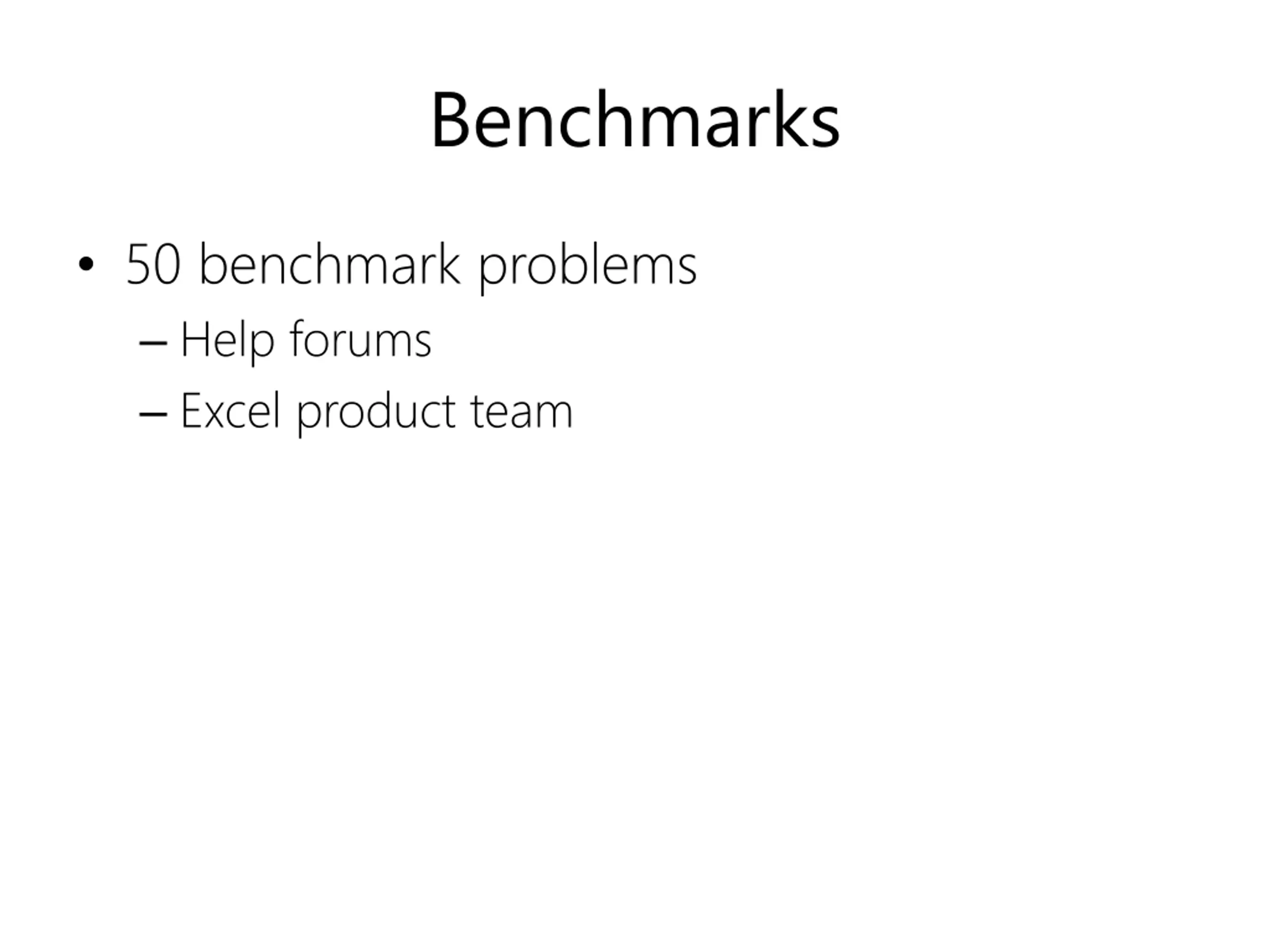 Benchmarks

• 50 benchmark problems
– Help forums
– Excel product team